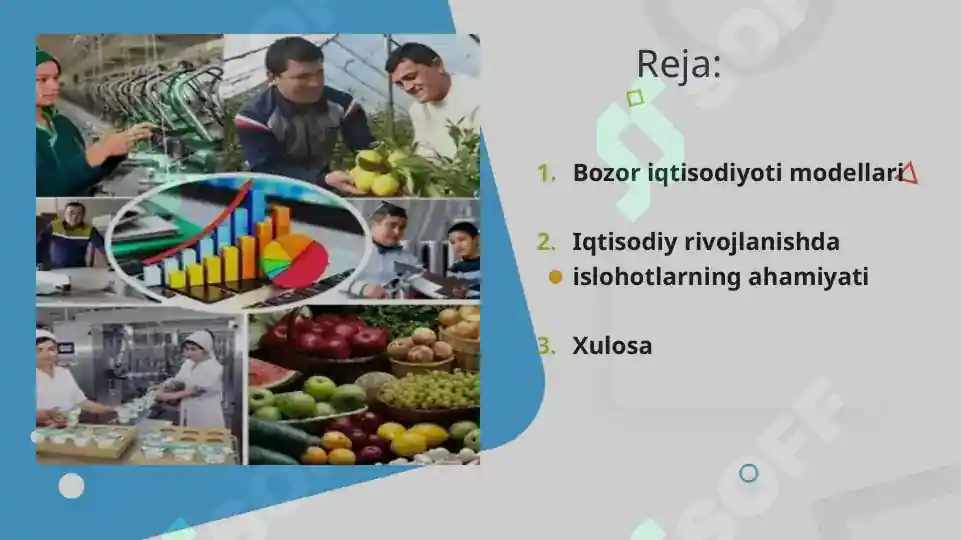 Reja:

1. Bozor iqtisodiyoti modellari

2. Iqtisodiy rivojlanishda islohotlarning ahamiyati

3. Xulosa

SOFF